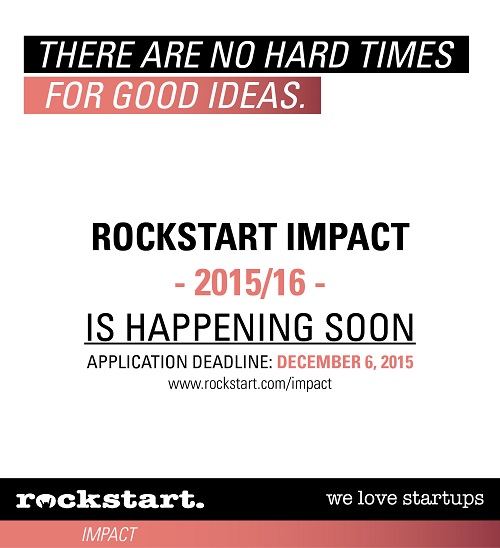 THERE ARE NO HARD TIMES
FOR GOOD IDEAS.

ROCKSTART IMPACT
- 2015/16 -
IS HAPPENING SOON
APPLICATION DEADLINE: DECEMBER 6, 2015
www.rockstart.com/impact

rockstart.
we love startups
IMPACT